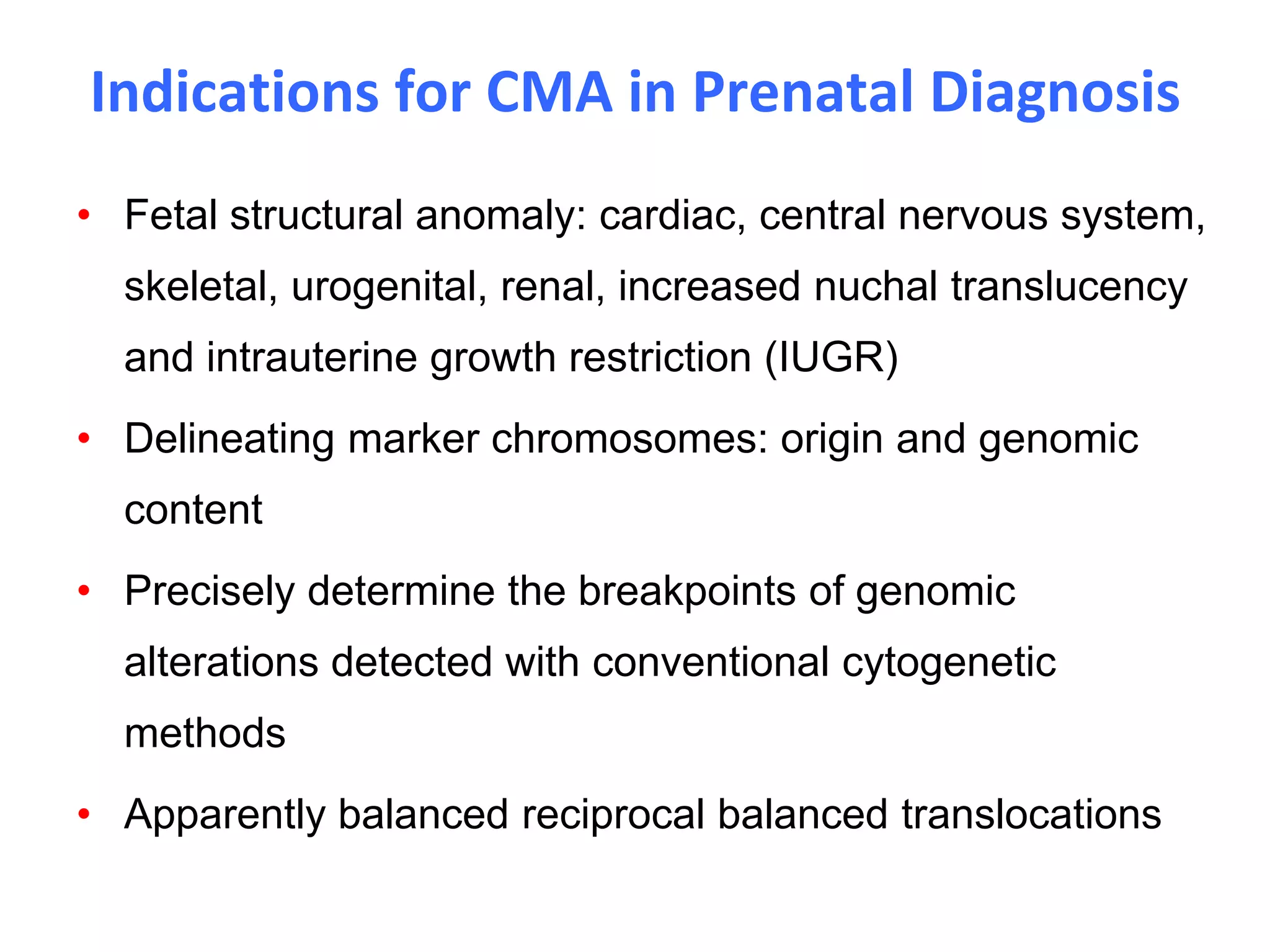 Indications for CMA in Prenatal Diagnosis

• Fetal structural anomaly: cardiac, central nervous system, skeletal, urogenital, renal, increased nuchal translucency and intrauterine growth restriction (IUGR)
• Delineating marker chromosomes: origin and genomic content
• Precisely determine the breakpoints of genomic alterations detected with conventional cytogenetic methods
• Apparently balanced reciprocal balanced translocations